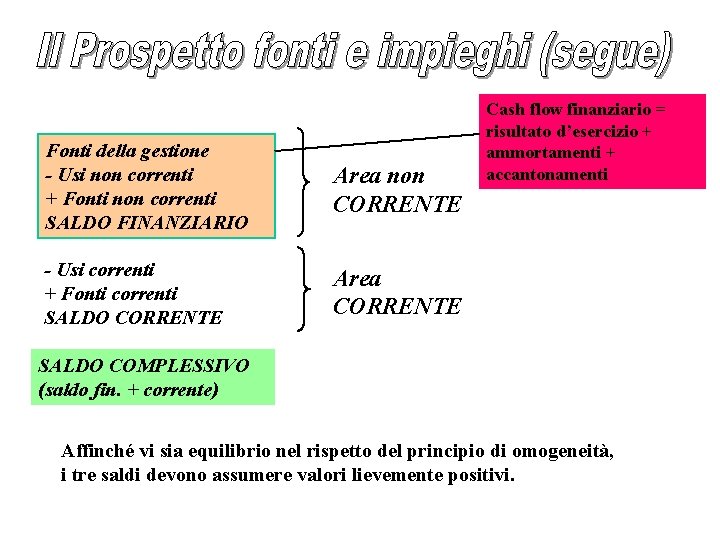 Il Prospetto fonti e impieghi (segue)

Cash flow finanziario = risultato d'esercizio + ammortamenti + accantonamenti

Fonti della gestione
- Usi non correnti
+ Fonti non correnti
SALDO FINANZIARIO

Area non CORRENTE

- Usi correnti
+ Fonti correnti
SALDO CORRENTE

Area CORRENTE

SALDO COMPLESSIVO
(saldo fin. + corrente)

Affinché vi sia equilibrio nel rispetto del principio di omogeneità, i tre saldi devono assumere valori lievemente positivi.